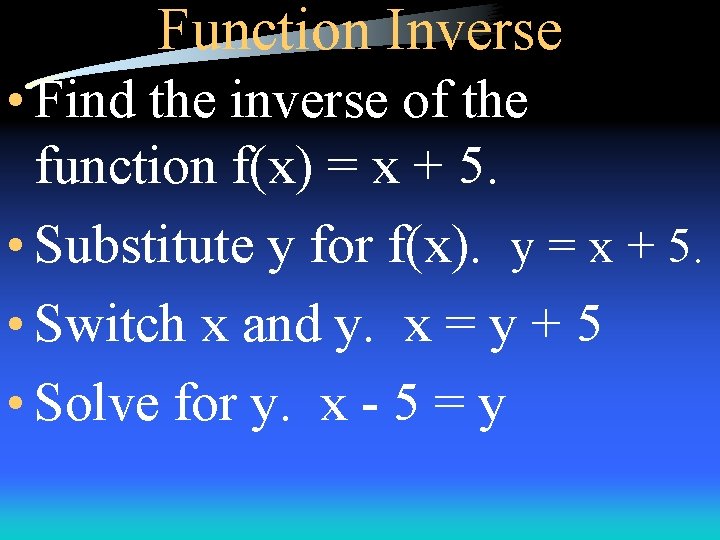 Function Inverse

• Find the inverse of the function $f(x) = x + 5$.

• Substitute y for f(x). $y = x + 5$.

• Switch x and y. $x = y + 5$

• Solve for y. $x - 5 = y$